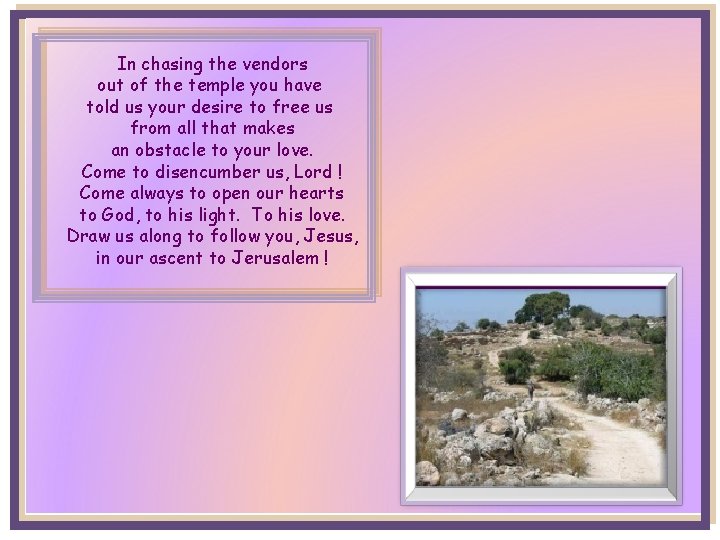 In chasing the vendors out of the temple you have told us your desire to free us from all that makes an obstacle to your love. Come to disencumber us, Lord ! Come always to open our hearts to God, to his light. To his love. Draw us along to follow you, Jesus, in our ascent to Jerusalem !